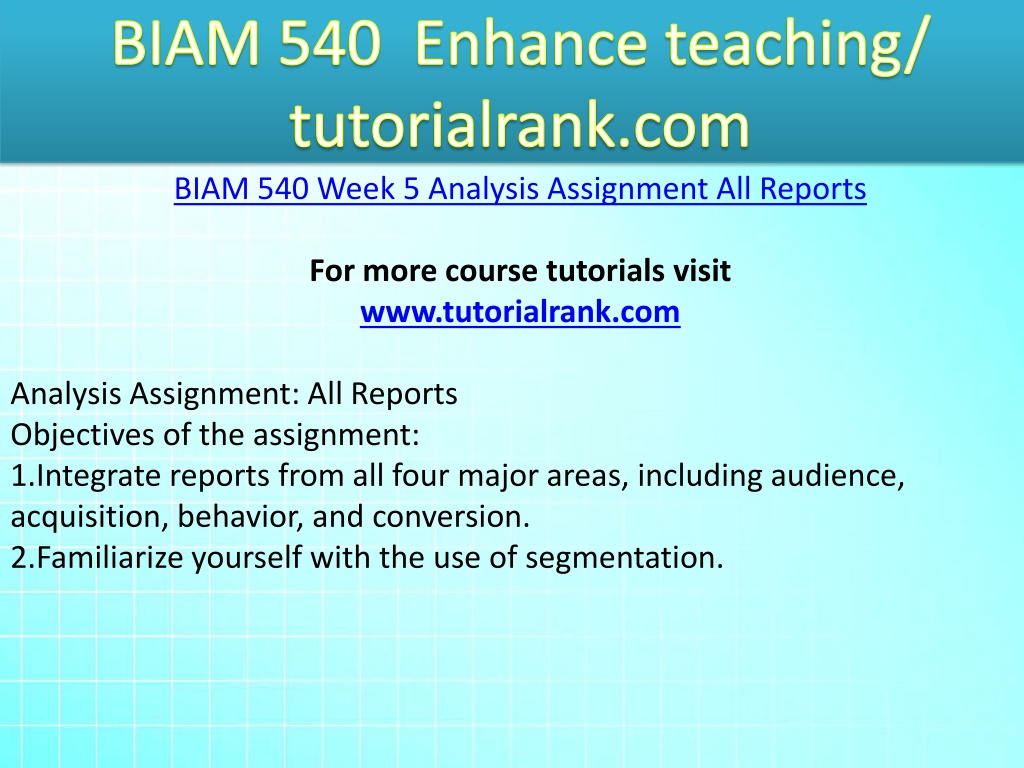 BIAM 540 Enhance teaching/ tutorialrank.com

BIAM 540 Week 5 Analysis Assignment All Reports

For more course tutorials visit
www.tutorialrank.com

Analysis Assignment: All Reports
Objectives of the assignment:
1.Integrate reports from all four major areas, including audience, acquisition, behavior, and conversion.
2.Familiarize yourself with the use of segmentation.